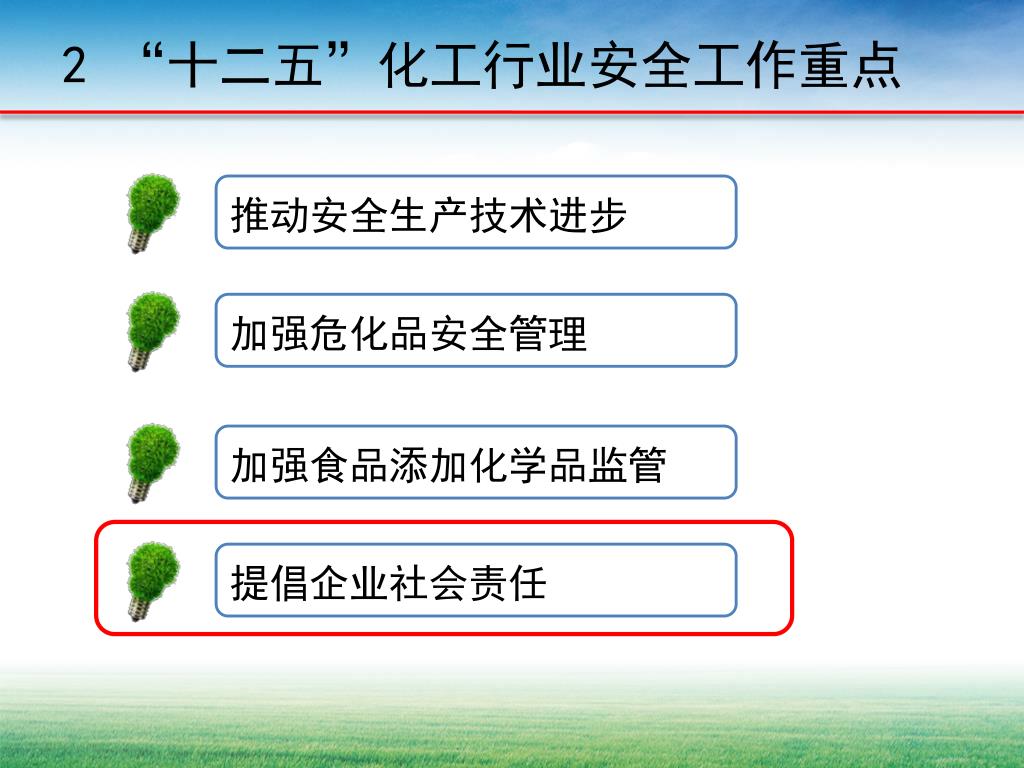 2 “十二五”化工行业安全工作重点

推动安全生产技术进步

加强危化品安全管理

加强食品添加化学品监管

提倡企业社会责任